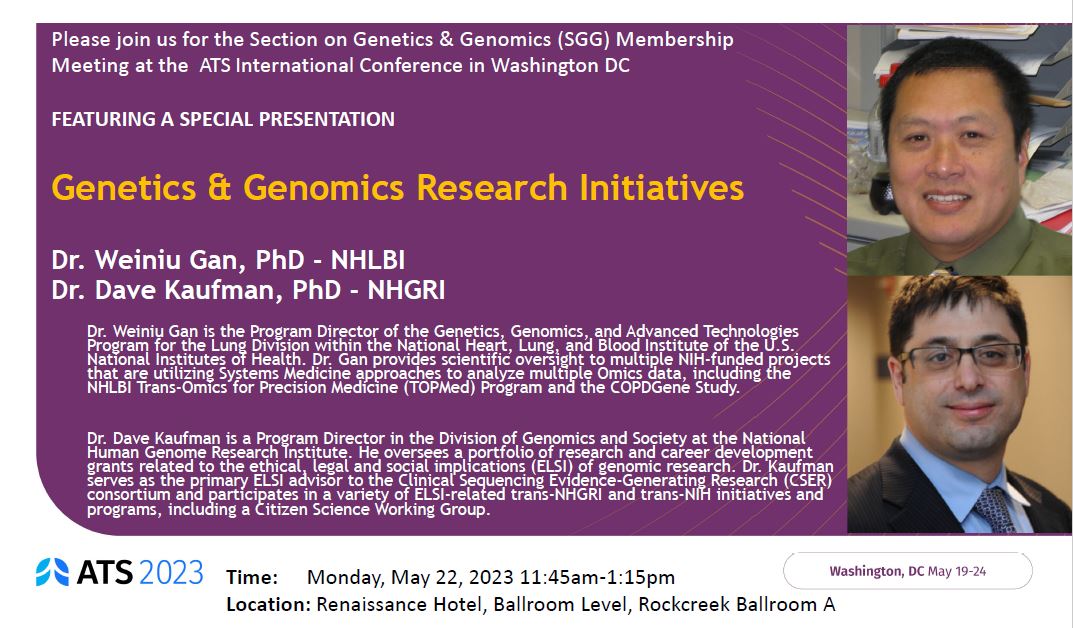 Please join us for the Section on Genetics & Genomics (SGG) Membership Meeting at the ATS International Conference in Washington DC

FEATURING A SPECIAL PRESENTATION

Genetics & Genomics Research Initiatives

Dr. Weiniu Gan, PhD - NHLBI
Dr. Dave Kaufman, PhD - NHGRI

Dr. Weiniu Gan is the Program Director of the Genetics, Genomics, and Advanced Technologies Program for the Lung Division within the National Heart, Lung, and Blood Institute of the U.S. National Institutes of Health. Dr. Gan provides scientific oversight to multiple NIH-funded projects that are utilizing Systems Medicine approaches to analyze multiple Omics data, including the NHLBI Trans-Omics for Precision Medicine (TOPMed) Program and the COPDGene Study.

Dr. Dave Kaufman is a Program Director in the Division of Genomics and Society at the National Human Genome Research Institute. He oversees a portfolio of research and career development grants related to the ethical, legal and social implications (ELSI) of genomic research. Dr. Kaufman serves as the primary ELSI advisor to the Clinical Sequencing Evidence-Generating Research (CSER) consortium and participates in a variety of ELSI-related trans-NHGRI and trans-NIH initiatives and programs, including a Citizen Science Working Group.

ATS 2023

Time: Monday, May 22, 2023 11:45am-1:15pm
Location: Renaissance Hotel, Ballroom Level, Rockcreek Ballroom A

Washington, DC May 19-24